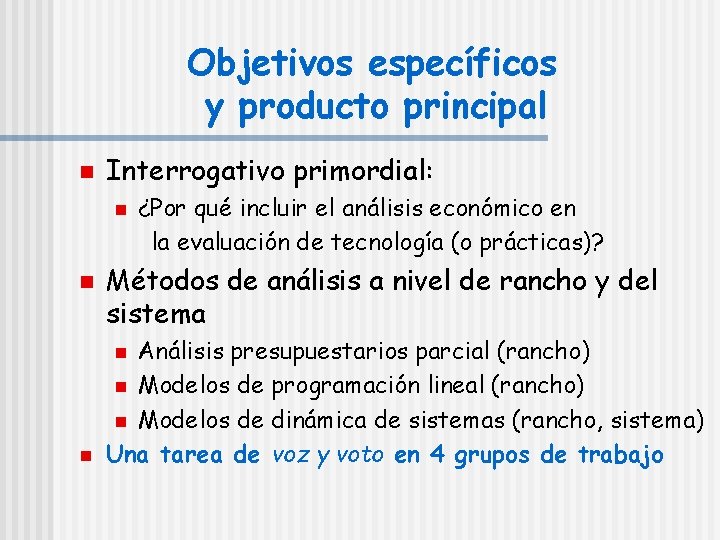 Objetivos específicos y producto principal

Interrogativo primordial:

¿Por qué incluir el análisis económico en la evaluación de tecnología (o prácticas)?

Métodos de análisis a nivel de rancho y del sistema

Análisis presupuestarios parcial (rancho)

Modelos de programación lineal (rancho)

Modelos de dinámica de sistemas (rancho, sistema)

Una tarea de voz y voto en 4 grupos de trabajo